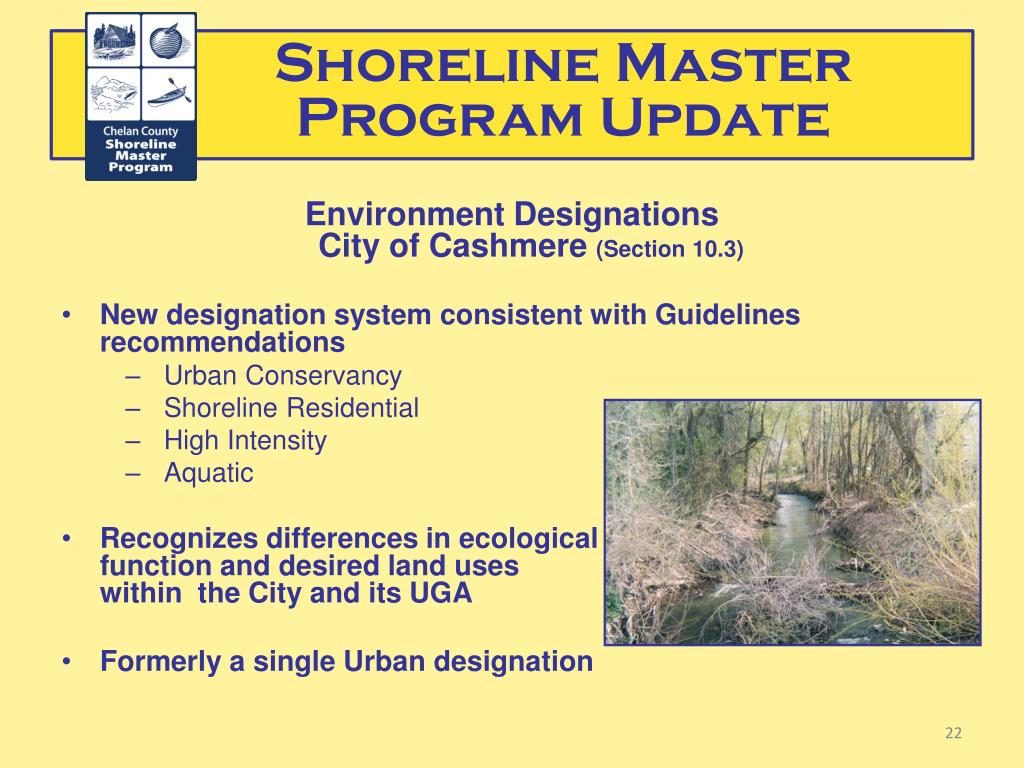 Chelan County Shoreline Master Program

Shoreline Master Program Update

Environment Designations
City of Cashmere (Section 10.3)

• New designation system consistent with Guidelines recommendations
– Urban Conservancy
– Shoreline Residential
– High Intensity
– Aquatic

• Recognizes differences in ecological function and desired land uses within the City and its UGA

• Formerly a single Urban designation

22